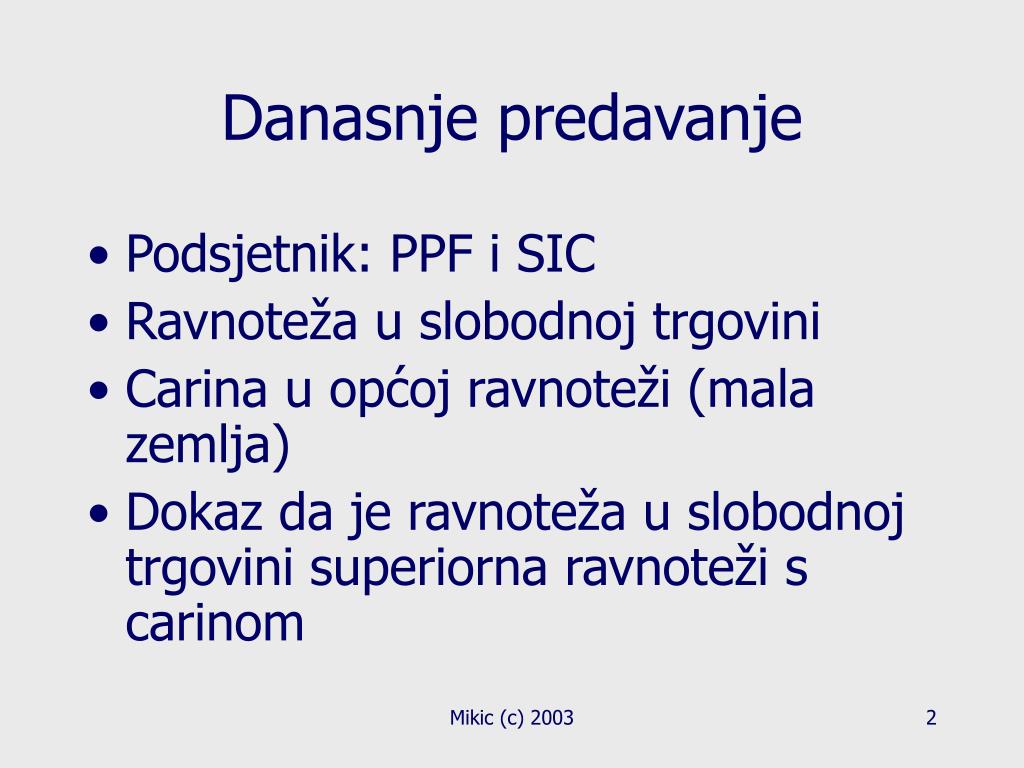 Danasnje predavanje

• Podsjetnik: PPF i SIC
• Ravnoteža u slobodnoj trgovini
• Carina u općoj ravnoteži (mala zemlja)
• Dokaz da je ravnoteža u slobodnoj trgovini superiorna ravnoteži s carinom

Mikic (c) 2003

2